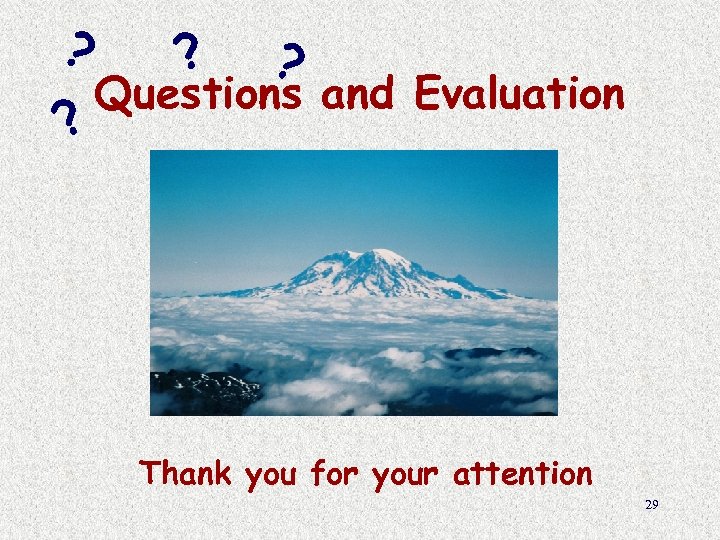 ? ? ?
?
Questions and Evaluation

Thank you for your attention

29